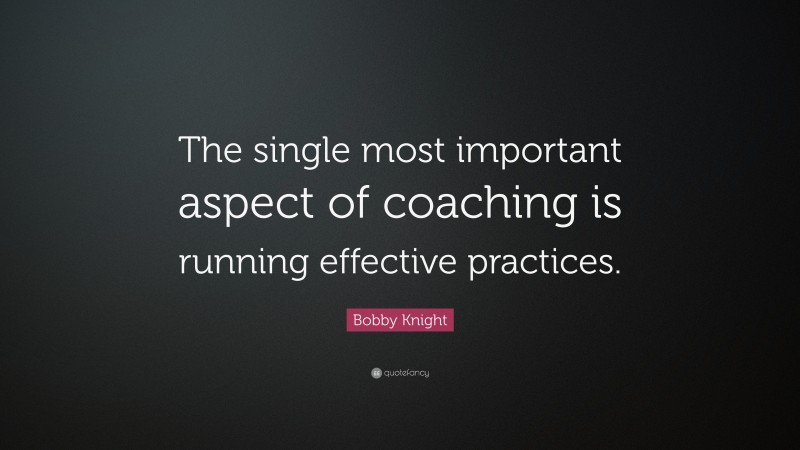 The single most important aspect of coaching is running effective practices.

Bobby Knight

quotefancy